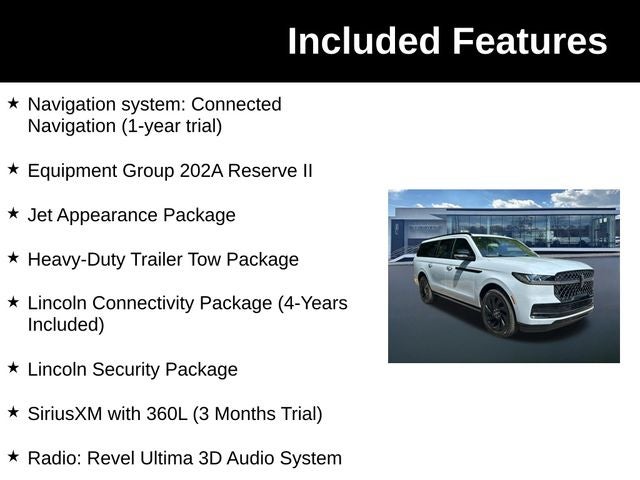 Included Features

★ Navigation system: Connected Navigation (1-year trial)

★ Equipment Group 202A Reserve II

★ Jet Appearance Package

★ Heavy-Duty Trailer Tow Package

★ Lincoln Connectivity Package (4-Years Included)

★ Lincoln Security Package

★ SiriusXM with 360L (3 Months Trial)

★ Radio: Revel Ultima 3D Audio System